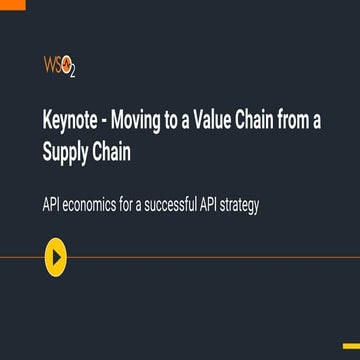 WSO2

Keynote - Moving to a Value Chain from a Supply Chain

API economics for a successful API strategy